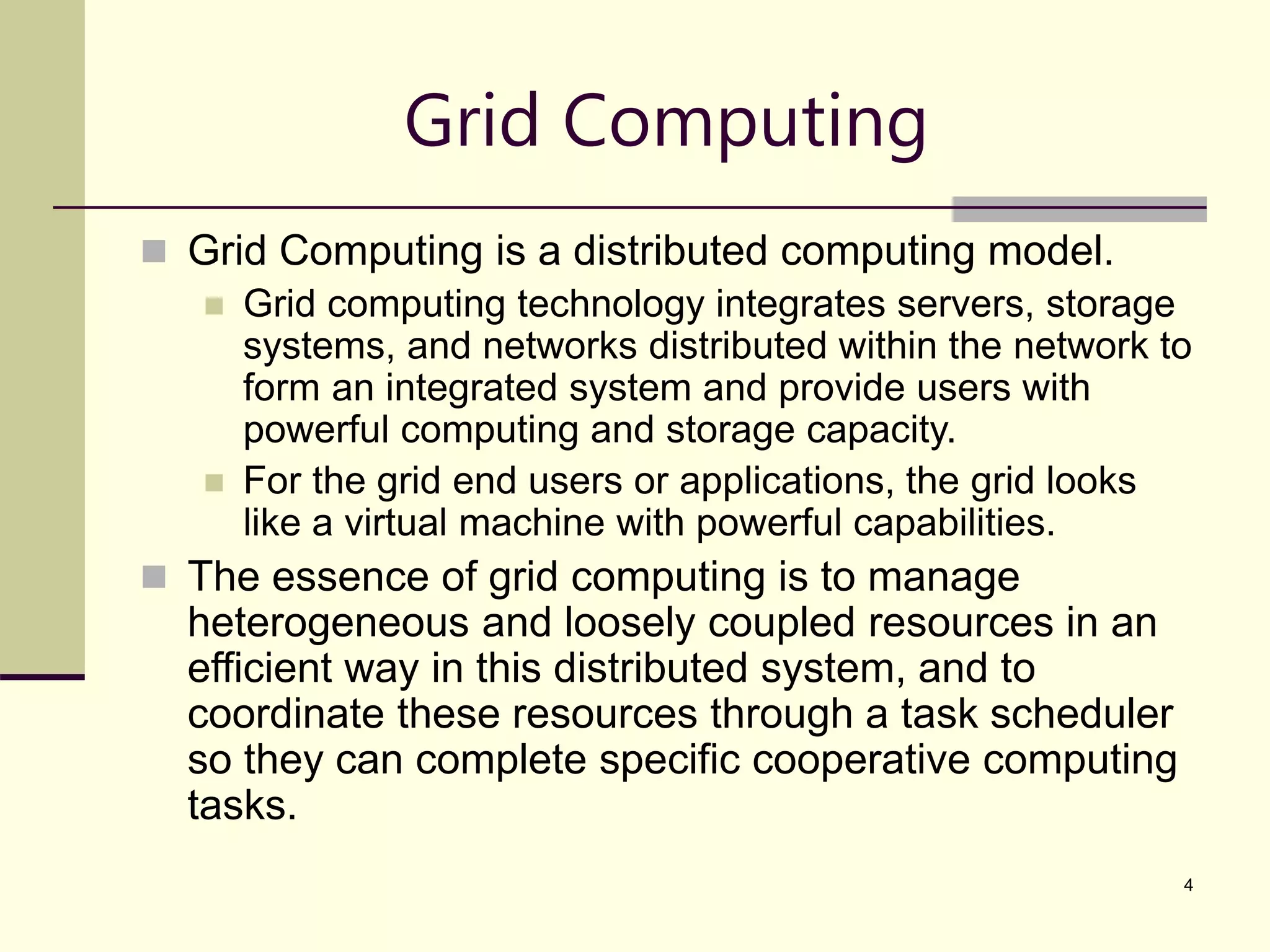 Grid Computing

Grid Computing is a distributed computing model.

Grid computing technology integrates servers, storage systems, and networks distributed within the network to form an integrated system and provide users with powerful computing and storage capacity.

For the grid end users or applications, the grid looks like a virtual machine with powerful capabilities.

The essence of grid computing is to manage heterogeneous and loosely coupled resources in an efficient way in this distributed system, and to coordinate these resources through a task scheduler so they can complete specific cooperative computing tasks.

4